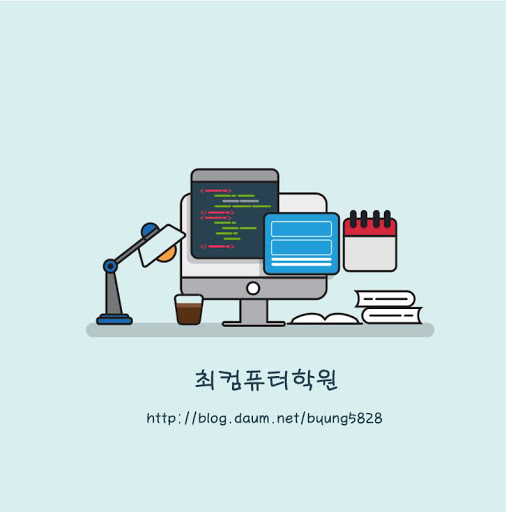 최컴퓨터학원

http://blog.daum.net/byung5828